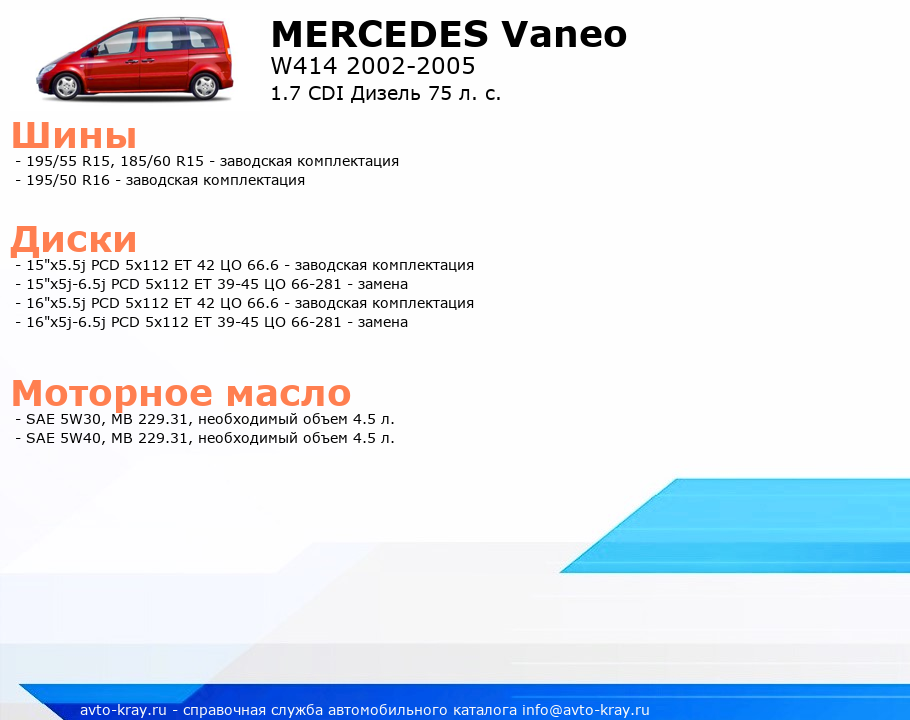 MERCEDES Vaneo
W414 2002-2005
1.7 CDI Дизель 75 л. с.

Шины
- 195/55 R15, 185/60 R15 - заводская комплектация
- 195/50 R16 - заводская комплектация

Диски
- 15"x5.5j PCD 5x112 ET 42 ЦО 66.6 - заводская комплектация
- 15"x5j-6.5j PCD 5x112 ET 39-45 ЦО 66-281 - замена
- 16"x5.5j PCD 5x112 ET 42 ЦО 66.6 - заводская комплектация
- 16"x5j-6.5j PCD 5x112 ET 39-45 ЦО 66-281 - замена

Моторное масло
- SAE 5W30, MB 229.31, необходимый объем 4.5 л.
- SAE 5W40, MB 229.31, необходимый объем 4.5 л.

avto-kray.ru - справочная служба автомобильного каталога info@avto-kray.ru